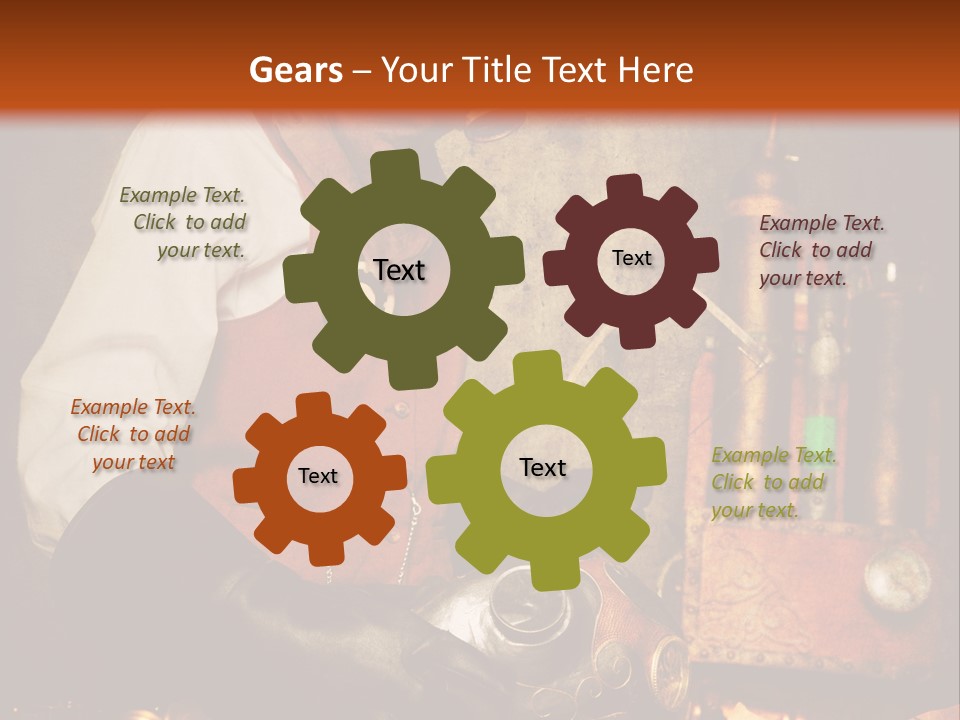 Gears – Your Title Text Here

Example Text. Click to add your text.

Text

Text

Example Text. Click to add your text.

Example Text. Click to add your text

Text

Text

Example Text. Click to add your text.